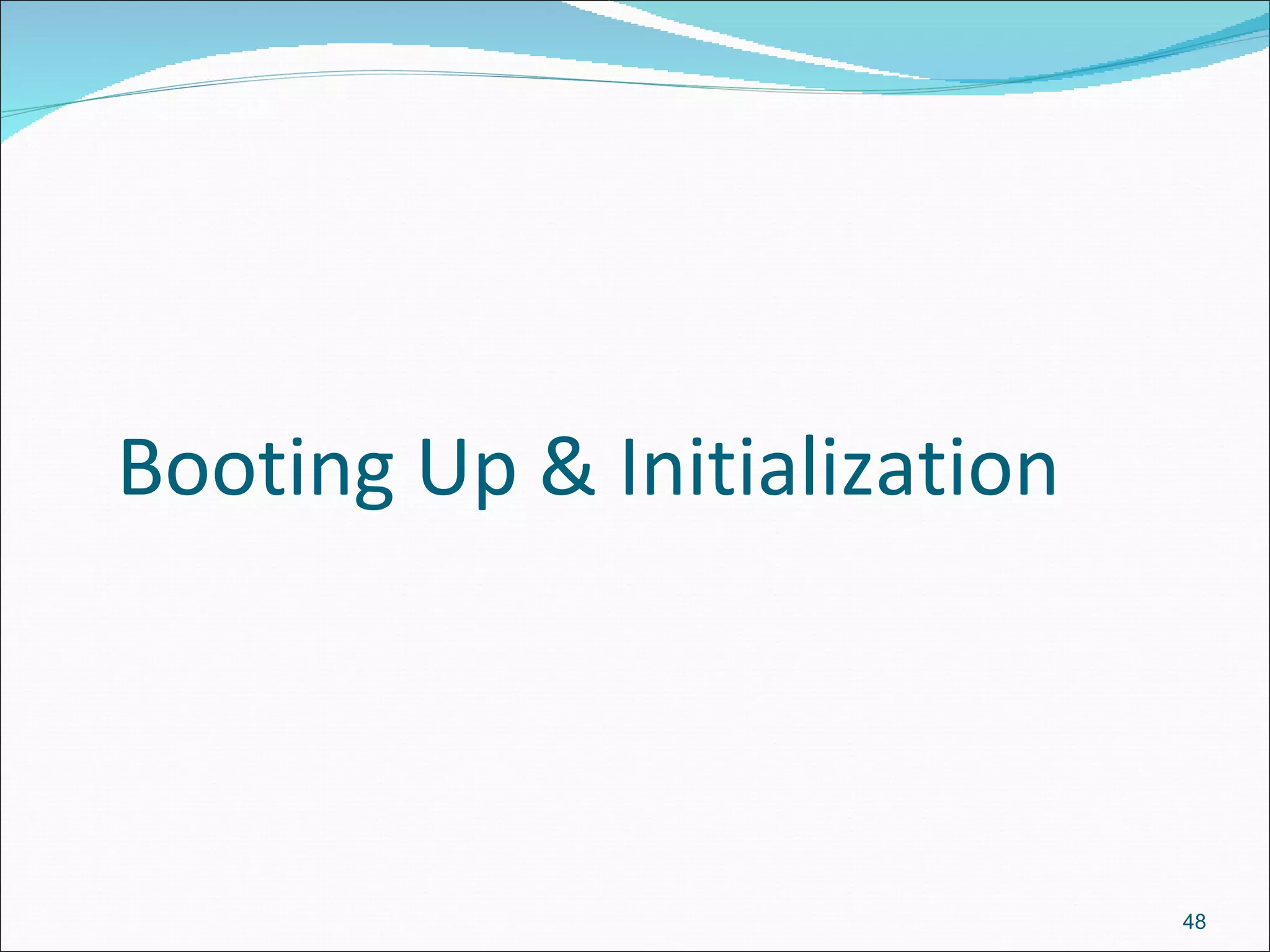 Booting Up & Initialization

48